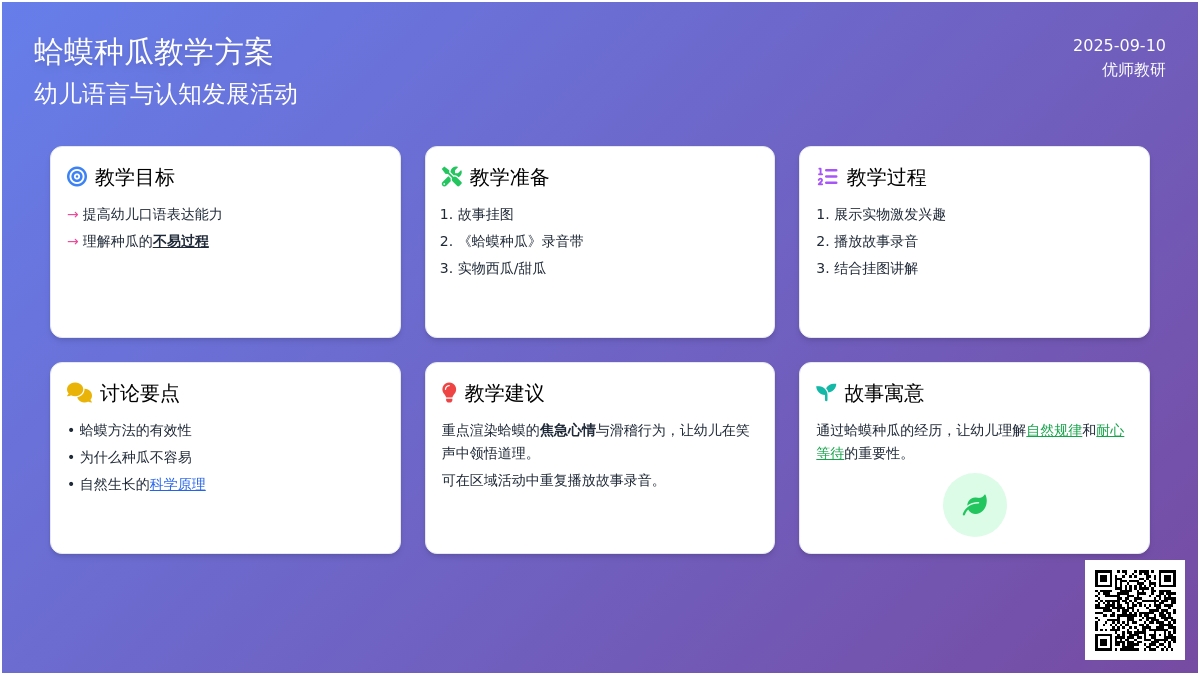 蛤蟆种瓜教学方案
幼儿语言与认知发展活动

2025-09-10
优师教研

教学目标
→ 提高幼儿口语表达能力
→ 理解种瓜的不易过程

教学准备
1. 故事挂图
2. 《蛤蟆种瓜》录音带
3. 实物西瓜/甜瓜

教学过程
1. 展示实物激发兴趣
2. 播放故事录音
3. 结合挂图讲解

讨论要点
• 蛤蟆方法的有效性
• 为什么种瓜不容易
• 自然生长的科学原理

教学建议
重点渲染蛤蟆的焦急心情与滑稽行为，让幼儿在笑声中领悟道理。
可在区域活动中重复播放故事录音。

故事寓意
通过蛤蟆种瓜的经历，让幼儿理解自然规律和耐心等待的重要性。